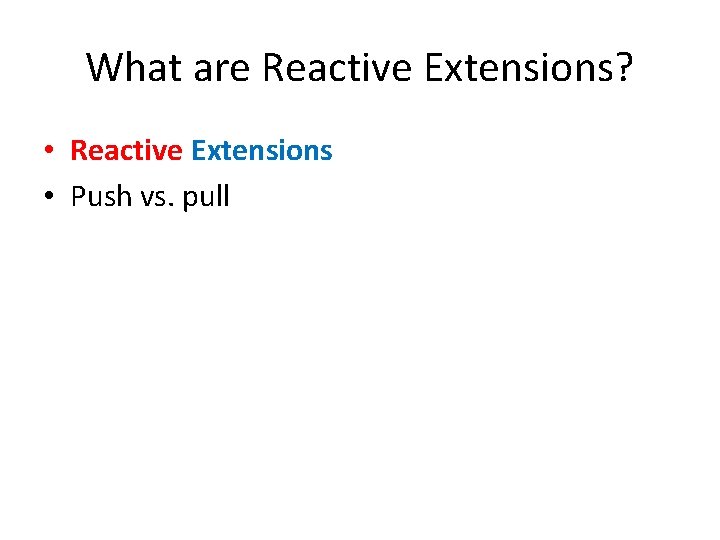 What are Reactive Extensions?

• Reactive Extensions
• Push vs. pull